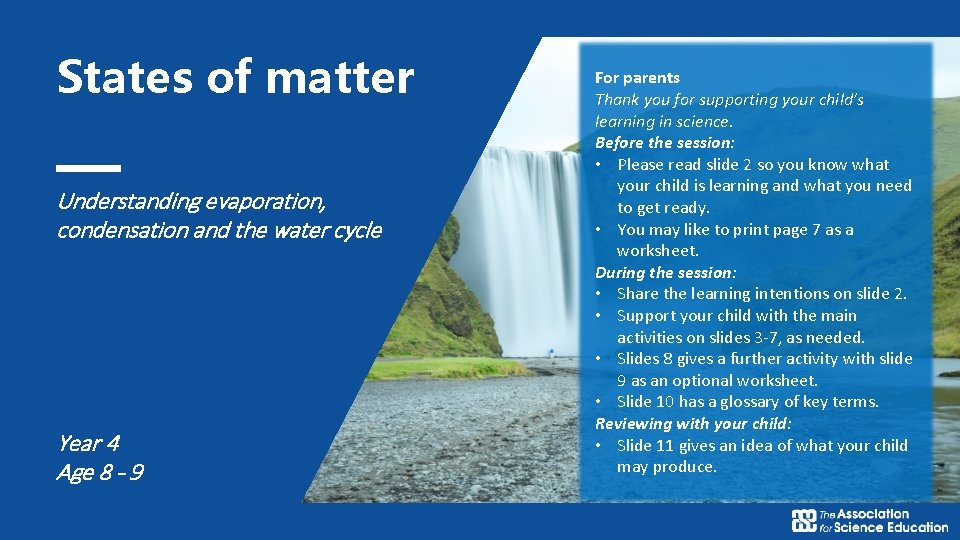 States of matter

Understanding evaporation, condensation and the water cycle

Year 4
Age 8 - 9

For parents
Thank you for supporting your child's learning in science.
Before the session:
• Please read slide 2 so you know what your child is learning and what you need to get ready.
• You may like to print page 7 as a worksheet.
During the session:
• Share the learning intentions on slide 2.
• Support your child with the main activities on slides 3-7, as needed.
• Slides 8 gives a further activity with slide 9 as an optional worksheet.
• Slide 10 has a glossary of key terms.
Reviewing with your child:
• Slide 11 gives an idea of what your child may produce.

The Association for Science Education